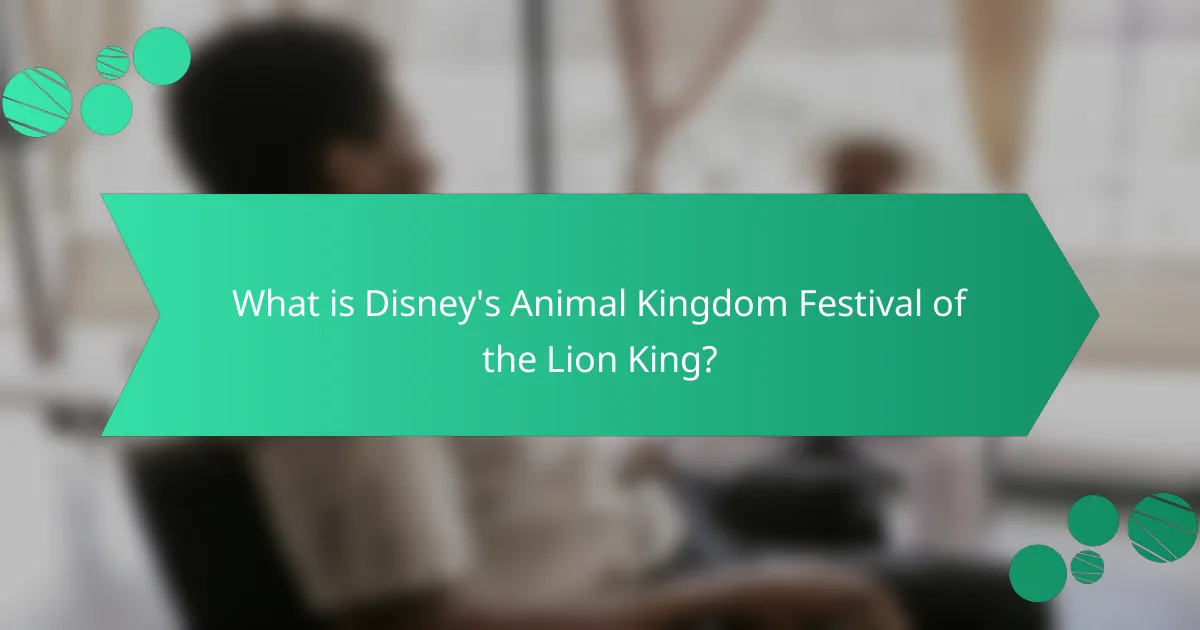 What is Disney's Animal Kingdom Festival of the Lion King?